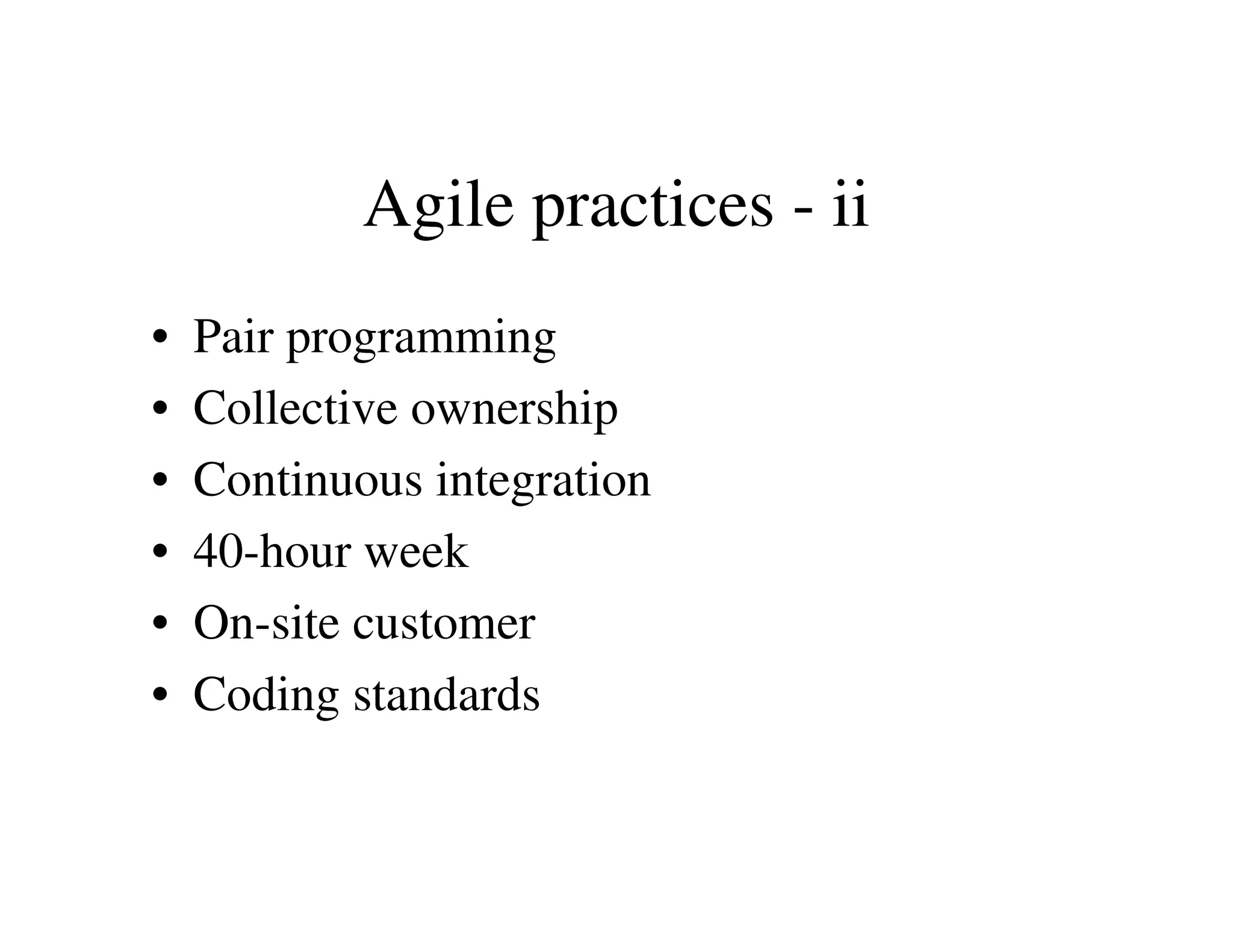 Agile practices - ii

• Pair programming
• Collective ownership
• Continuous integration
• 40-hour week
• On-site customer
• Coding standards